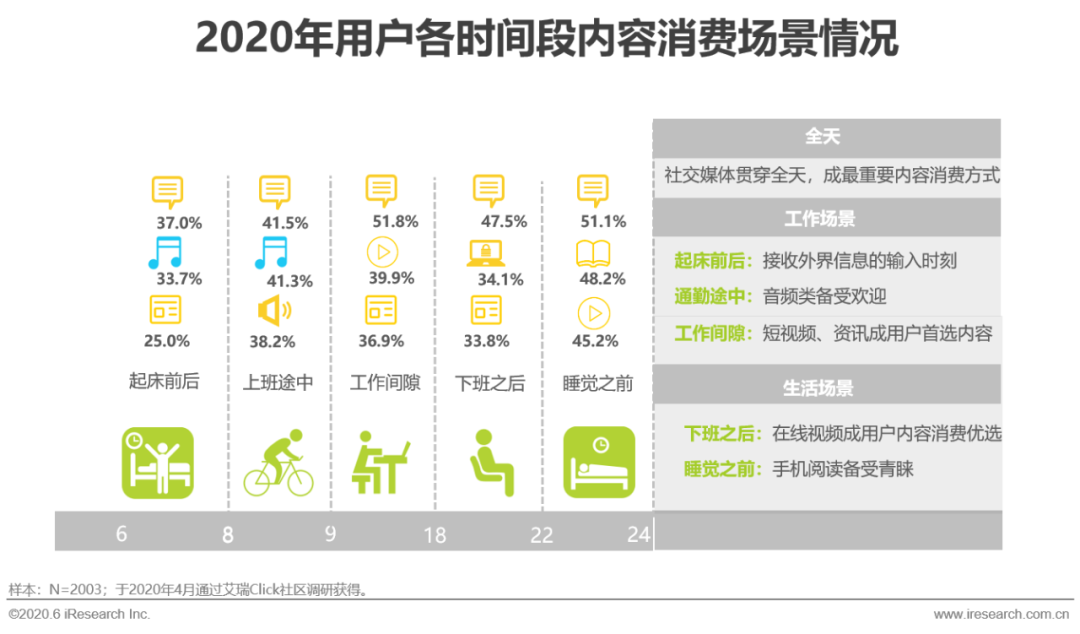 2020年用户各时间段内容消费场景情况

37.0%
33.7%
25.0%
起床前后

41.5%
41.3%
38.2%
上班途中

51.8%
39.9%
36.9%
工作间隙

47.5%
34.1%
33.8%
下班之后

51.1%
48.2%
45.2%
睡觉之前

6 8 9 18 22 24

全天
社交媒体贯穿全天，成最重要内容消费方式

工作场景
起床前后：接收外界信息的输入时刻
通勤途中：音频类备受欢迎
工作间隙：短视频、资讯成用户首选内容

生活场景
下班之后：在线视频成用户内容消费优选
睡觉之前：手机阅读备受青睐

样本：N=2003；于2020年4月通过艾瑞Click社区调研获得。
©2020.6 iResearch Inc.
www.iresearch.com.cn